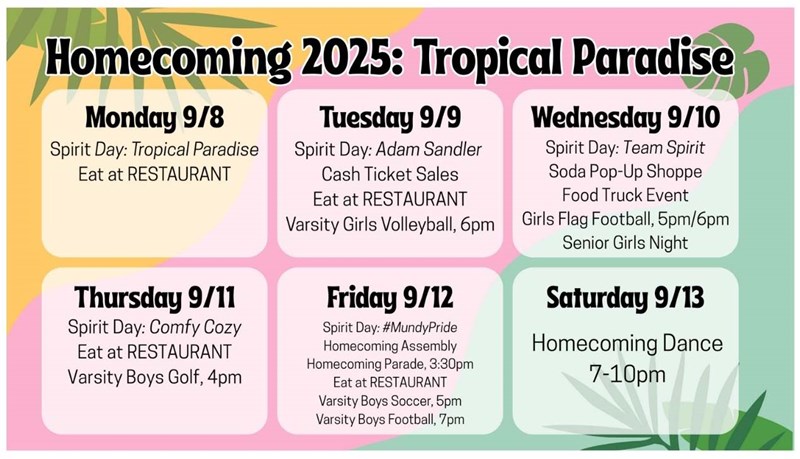 Homecoming 2025: Tropical Paradise

Monday 9/8
Spirit Day: Tropical Paradise
Eat at RESTAURANT

Tuesday 9/9
Spirit Day: Adam Sandler
Cash Ticket Sales
Eat at RESTAURANT
Varsity Girls Volleyball, 6pm

Wednesday 9/10
Spirit Day: Team Spirit
Soda Pop-Up Shoppe
Food Truck Event
Girls Flag Football, 5pm/6pm
Senior Girls Night

Thursday 9/11
Spirit Day: Comfy Cozy
Eat at RESTAURANT
Varsity Boys Golf, 4pm

Friday 9/12
Spirit Day: #MundyPride
Homecoming Assembly
Homecoming Parade, 3:30pm
Eat at RESTAURANT
Varsity Boys Soccer, 5pm
Varsity Boys Football, 7pm

Saturday 9/13
Homecoming Dance
7-10pm